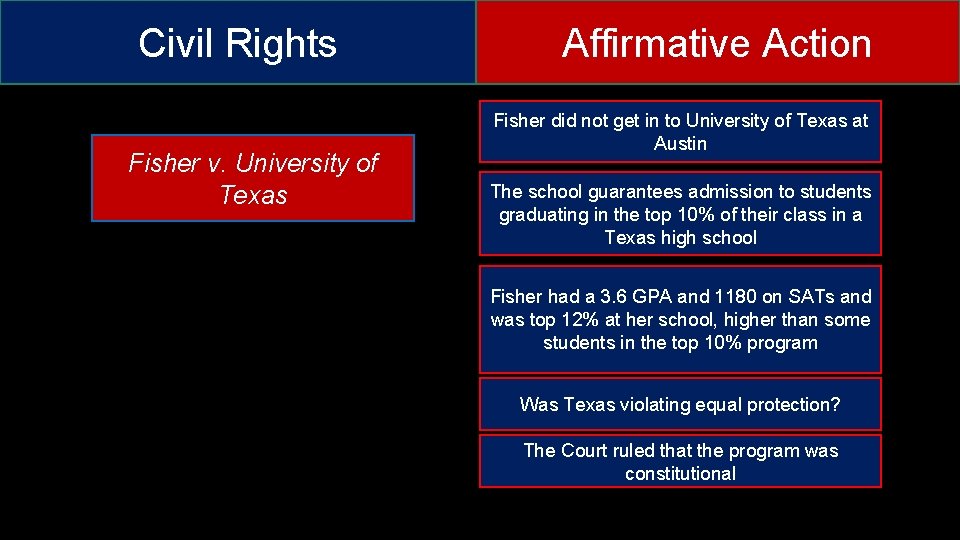 Civil Rights

Affirmative Action

Fisher v. University of Texas

Fisher did not get in to University of Texas at Austin

The school guarantees admission to students graduating in the top 10% of their class in a Texas high school

Fisher had a 3.6 GPA and 1180 on SATs and was top 12% at her school, higher than some students in the top 10% program

Was Texas violating equal protection?

The Court ruled that the program was constitutional